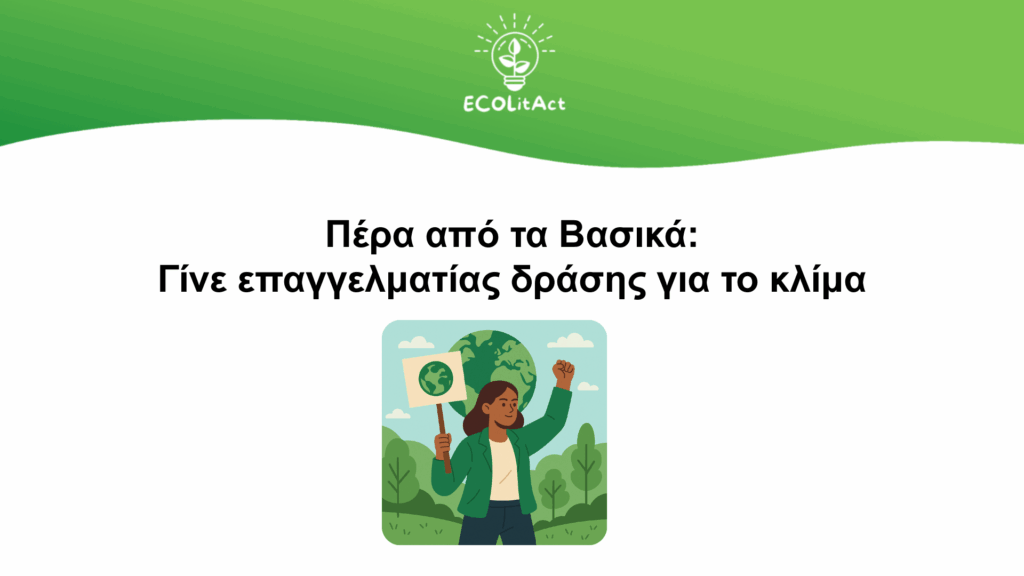 ECOLitAct

Πέρα από τα Βασικά:
Γίνε επαγγελματίας δράσης για το κλίμα